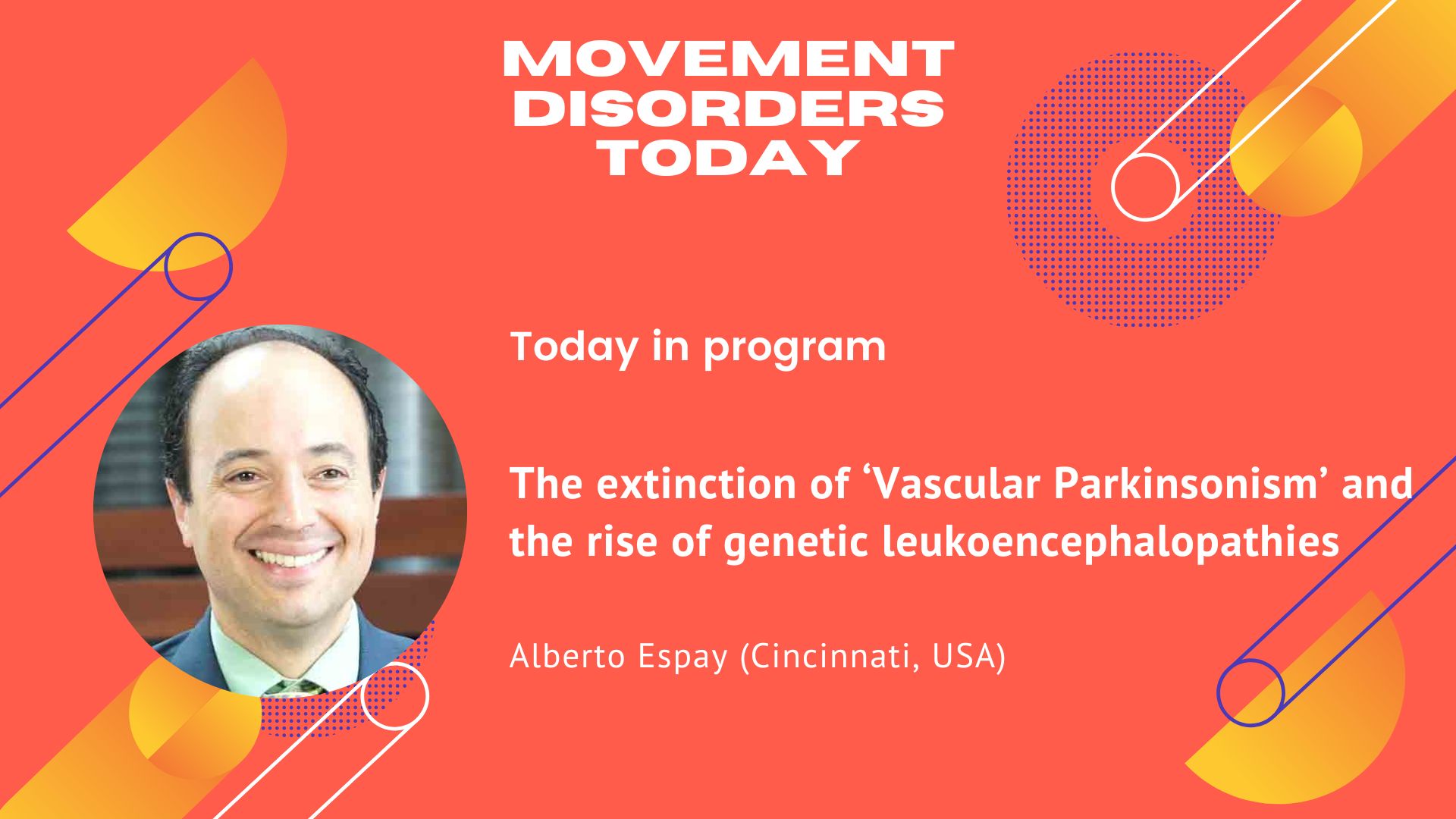 MOVEMENT DISORDERS TODAY

Today in program

The extinction of ‘Vascular Parkinsonism’ and the rise of genetic leukoencephalopathies

Alberto Espay (Cincinnati, USA)